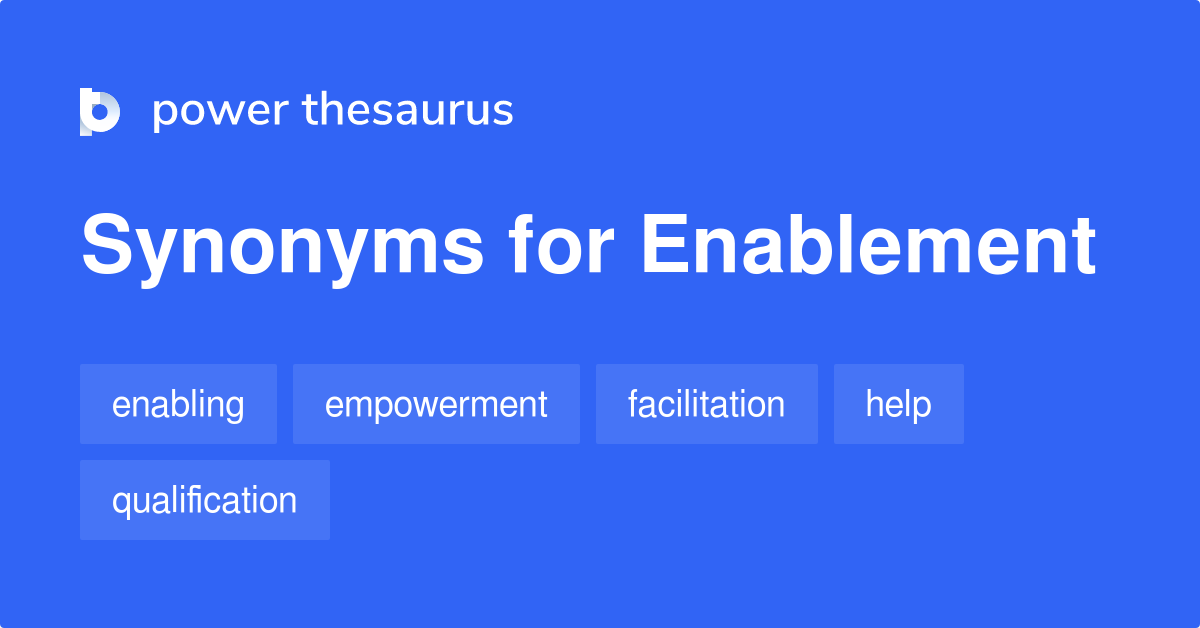 power thesaurus

Synonyms for Enablement

enabling
empowerment
facilitation
help
qualification